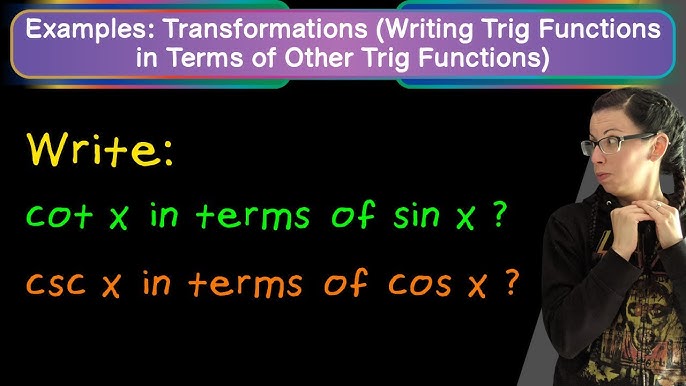 Examples: Transformations (Writing Trig Functions in Terms of Other Trig Functions)

Write:

cot x in terms of sin x ?

csc x in terms of cos x ?